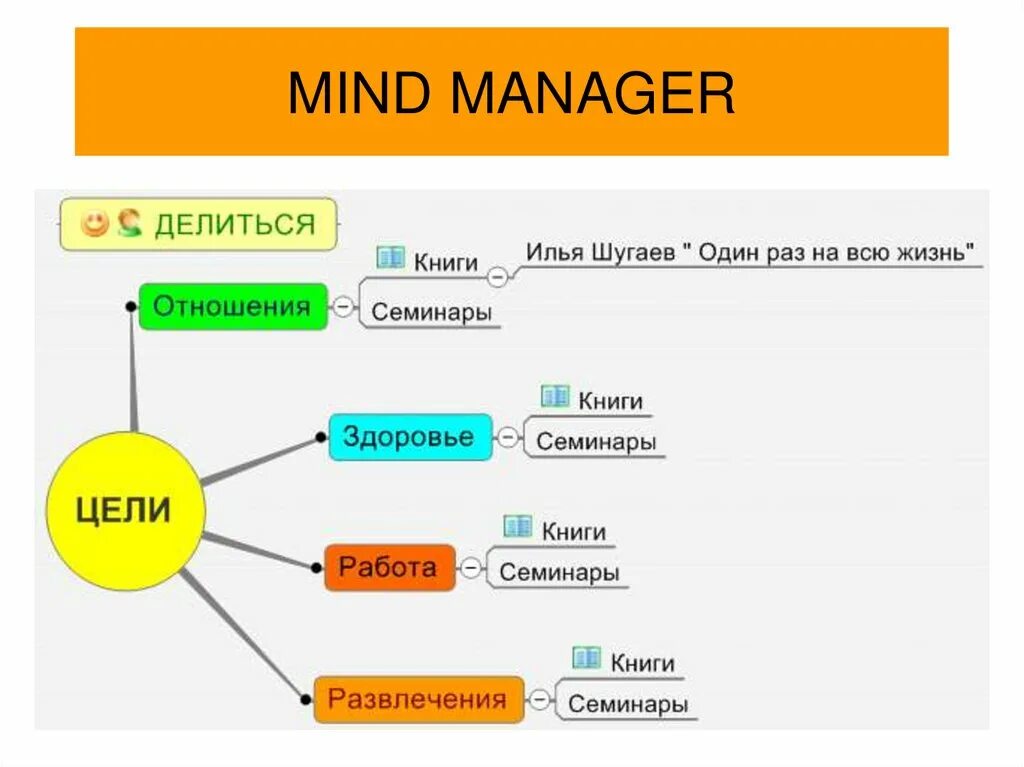 MIND MANAGER

ДЕЛИТЬСЯ

ЦЕЛИ

Отношения

Книги

Илья Шугаев " Один раз на всю жизнь"

Семинары

Здоровье

Книги

Семинары

Работа

Книги

Семинары

Развлечения

Книги

Семинары